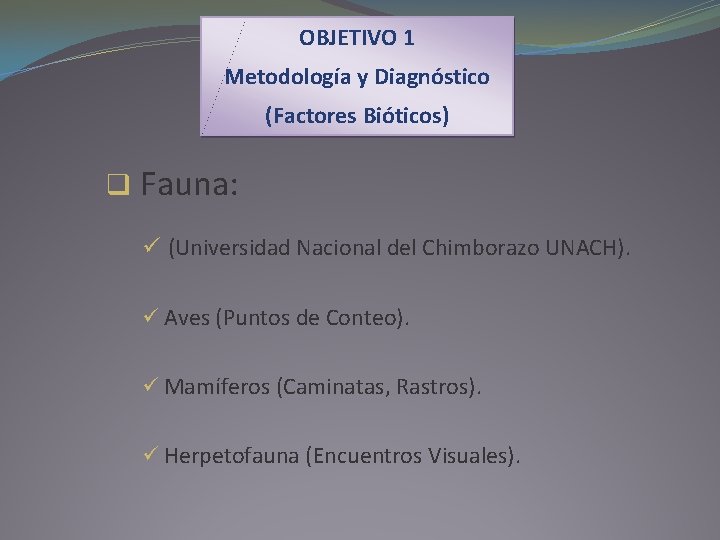 OBJETIVO 1
Metodología y Diagnóstico
(Factores Bióticos)

❑ Fauna:

✓ (Universidad Nacional del Chimborazo UNACH).

✓ Aves (Puntos de Conteo).

✓ Mamíferos (Caminatas, Rastros).

✓ Herpetofauna (Encuentros Visuales).